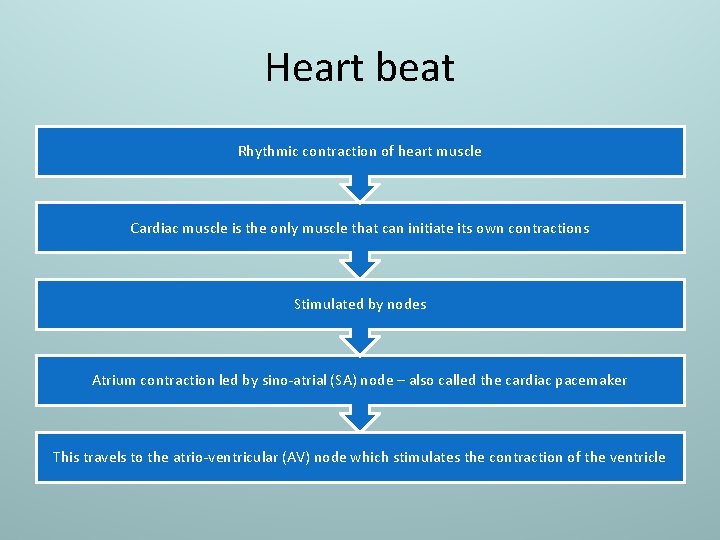 Heart beat

Rhythmic contraction of heart muscle

Cardiac muscle is the only muscle that can initiate its own contractions

Stimulated by nodes

Atrium contraction led by sino-atrial (SA) node – also called the cardiac pacemaker

This travels to the atrio-ventricular (AV) node which stimulates the contraction of the ventricle